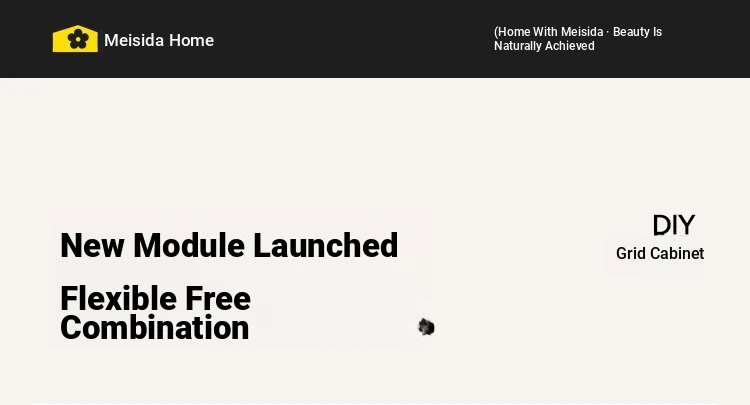 Meisida Home

(Home With Meisida · Beauty Is Naturally Achieved

New Module Launched

Flexible Free Combination

DIY

Grid Cabinet